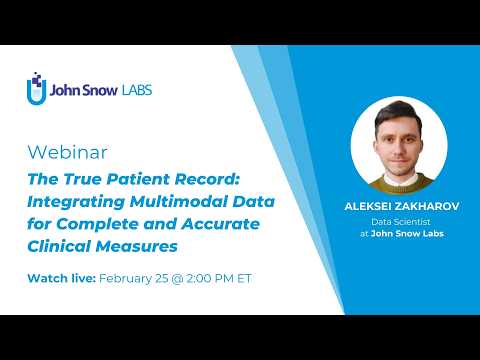 John Snow LABS

Webinar
The True Patient Record: Integrating Multimodal Data for Complete and Accurate Clinical Measures

Watch live: February 25 @ 2:00 PM ET

ALEKSEI ZAKHAROV
Data Scientist
at John Snow Labs